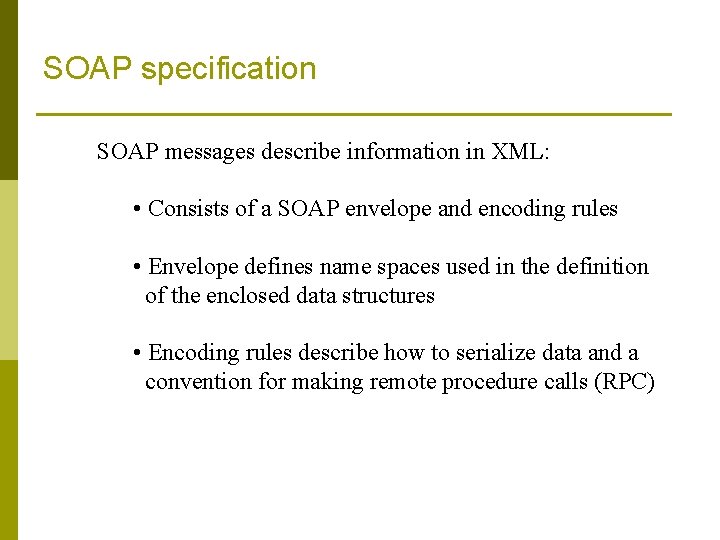 SOAP specification

SOAP messages describe information in XML:

• Consists of a SOAP envelope and encoding rules

• Envelope defines name spaces used in the definition of the enclosed data structures

• Encoding rules describe how to serialize data and a convention for making remote procedure calls (RPC)